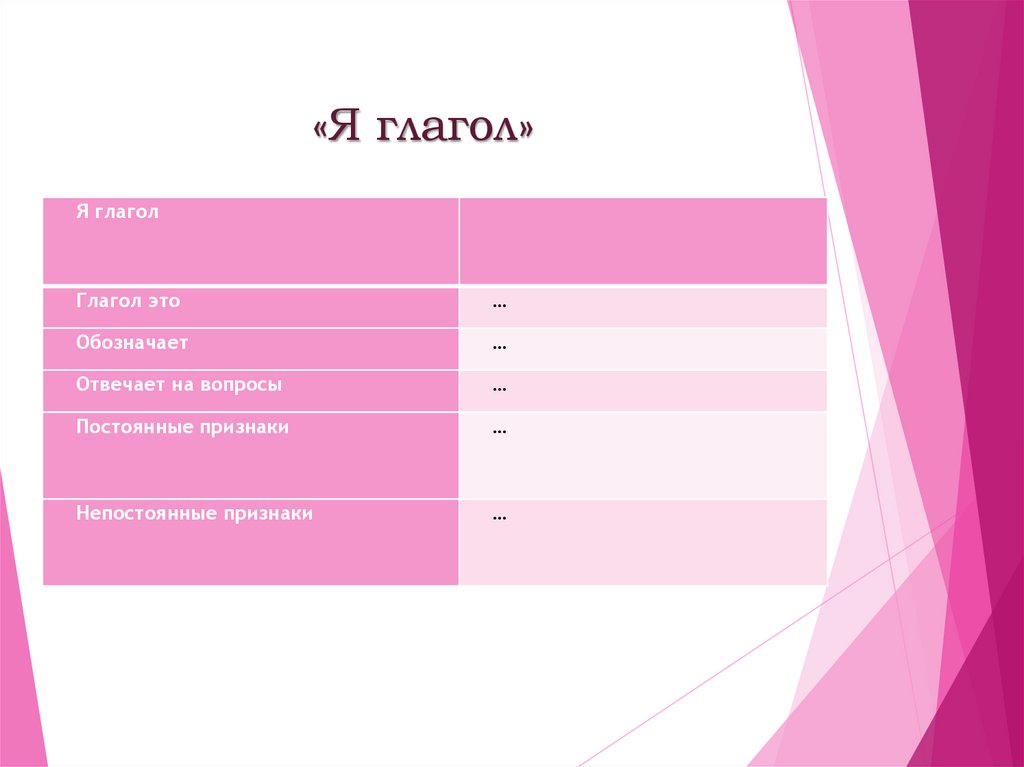 «Я глагол»

| Я глагол | |
|---|---|
| Глагол это | … |
| Обозначает | … |
| Отвечает на вопросы | … |
| Постоянные признаки | … |
| Непостоянные признаки | … |